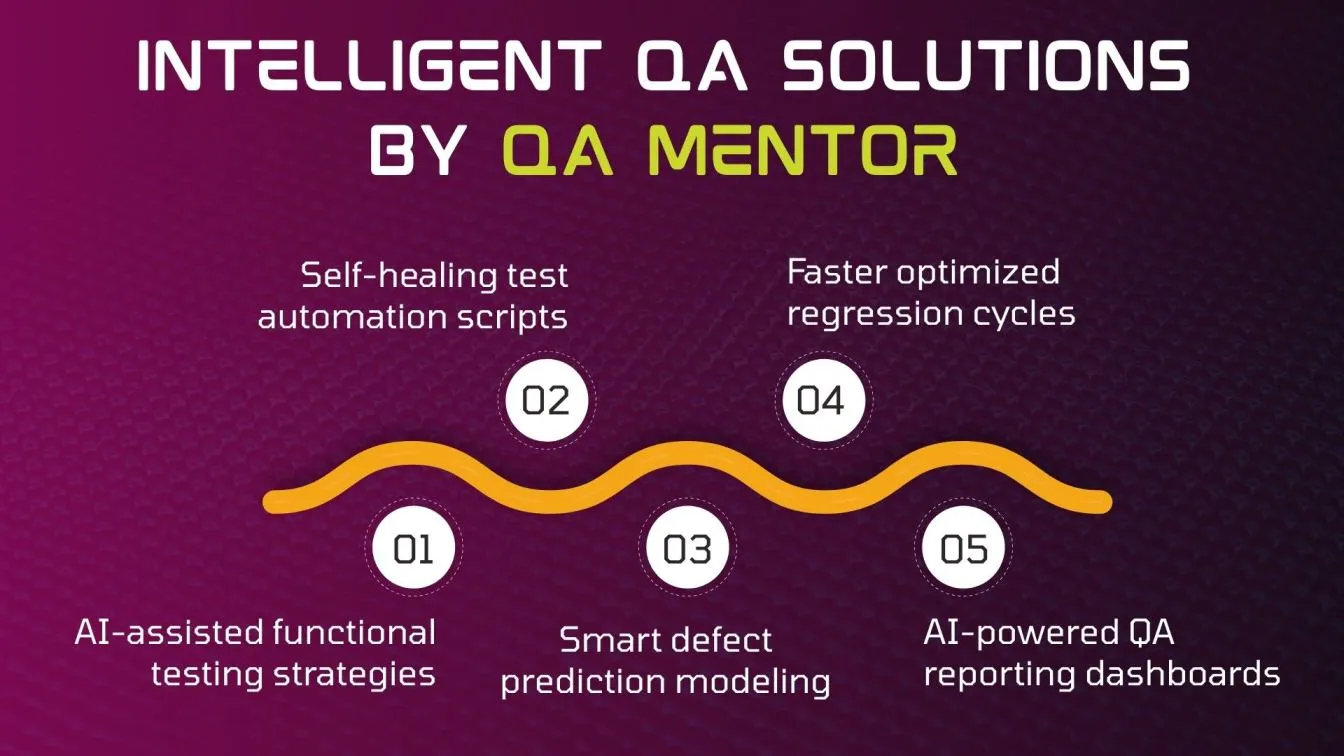 INTELLIGENT QA SOLUTIONS BY QA MENTOR

01
AI-assisted functional testing strategies

02
Self-healing test automation scripts

03
Smart defect prediction modeling

04
Faster optimized regression cycles

05
AI-powered QA reporting dashboards